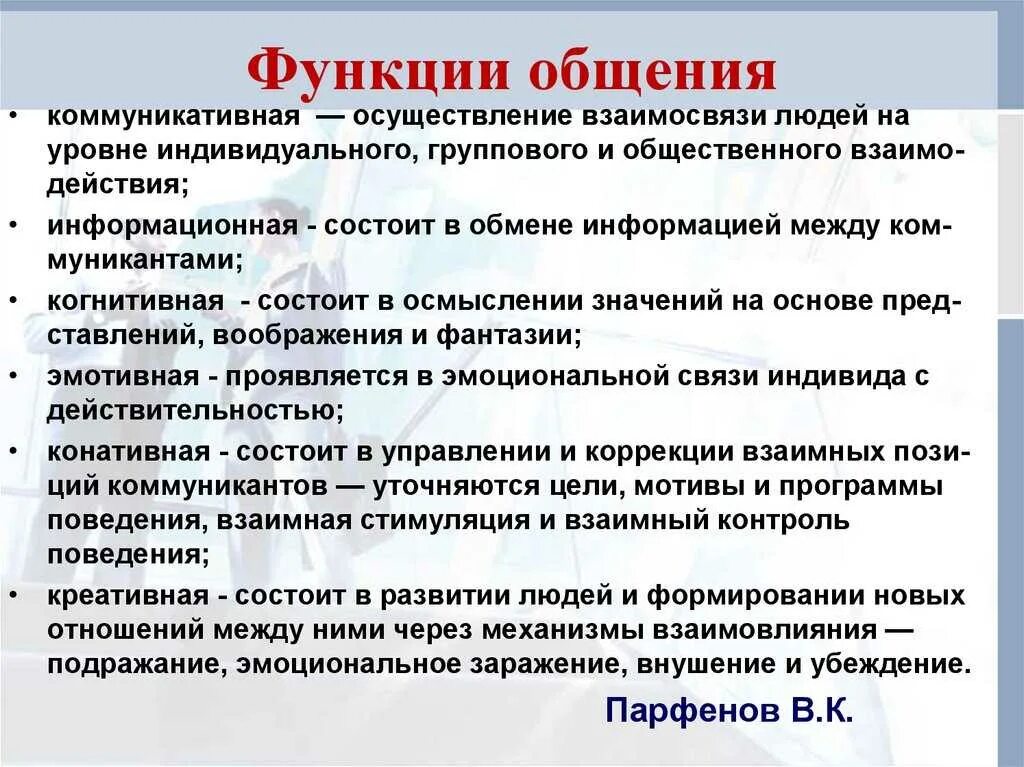 Функции общения

• коммуникативная — осуществление взаимосвязи людей на уровне индивидуального, группового и общественного взаимодействия;
• информационная - состоит в обмене информацией между коммуникантами;
• когнитивная - состоит в осмыслении значений на основе представлений, воображения и фантазии;
• эмотивная - проявляется в эмоциональной связи индивида с действительностью;
• конативная - состоит в управлении и коррекции взаимных позиций коммуникантов — уточняются цели, мотивы и программы поведения, взаимная стимуляция и взаимный контроль поведения;
• креативная - состоит в развитии людей и формировании новых отношений между ними через механизмы взаимовлияния — подражание, эмоциональное заражение, внушение и убеждение.

Парфенов В.К.